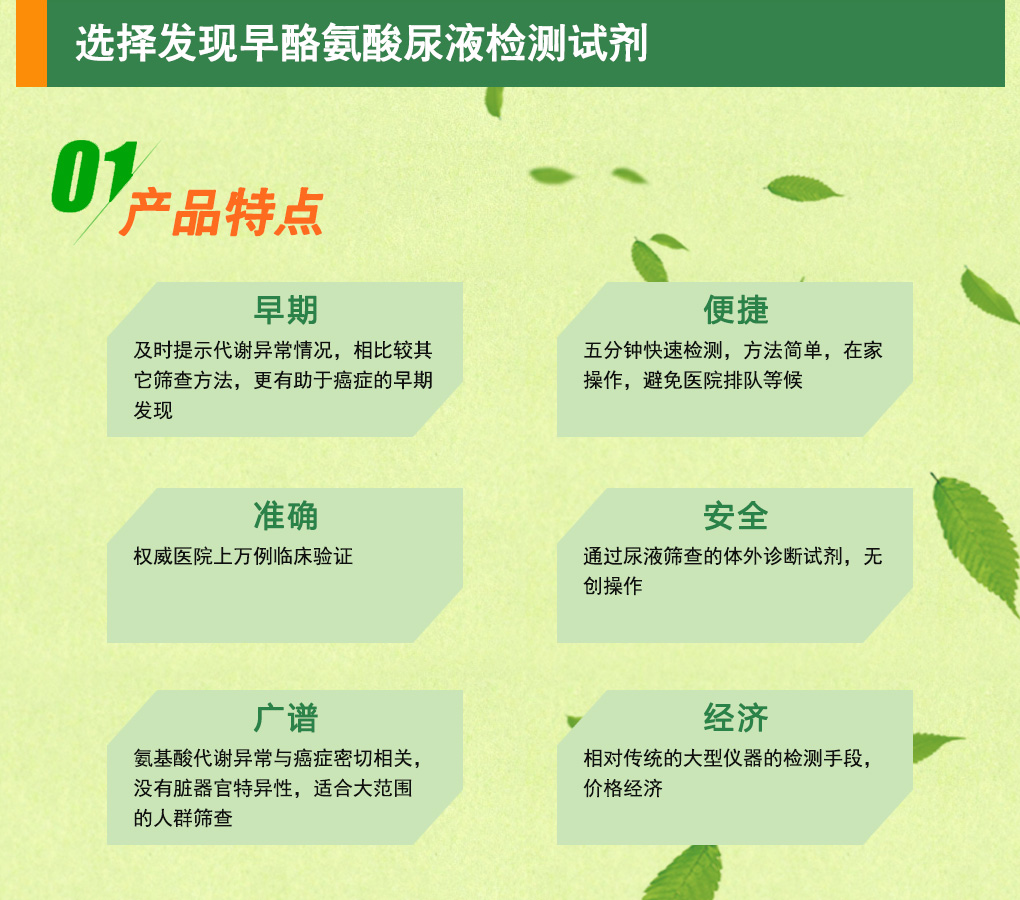 选择发现早酪氨酸尿液检测试剂

01 产品特点

早期

及时提示代谢异常情况，相比较其它筛查方法，更有助于癌症的早期发现

便捷

五分钟快速检测，方法简单，在家操作，避免医院排队等候

准确

权威医院上万例临床验证

安全

通过尿液筛查的体外诊断试剂，无创操作

广谱

氨基酸代谢异常与癌症密切相关，没有脏器官特异性，适合大范围的人群筛查

经济

相对传统的大型仪器的检测手段，价格经济